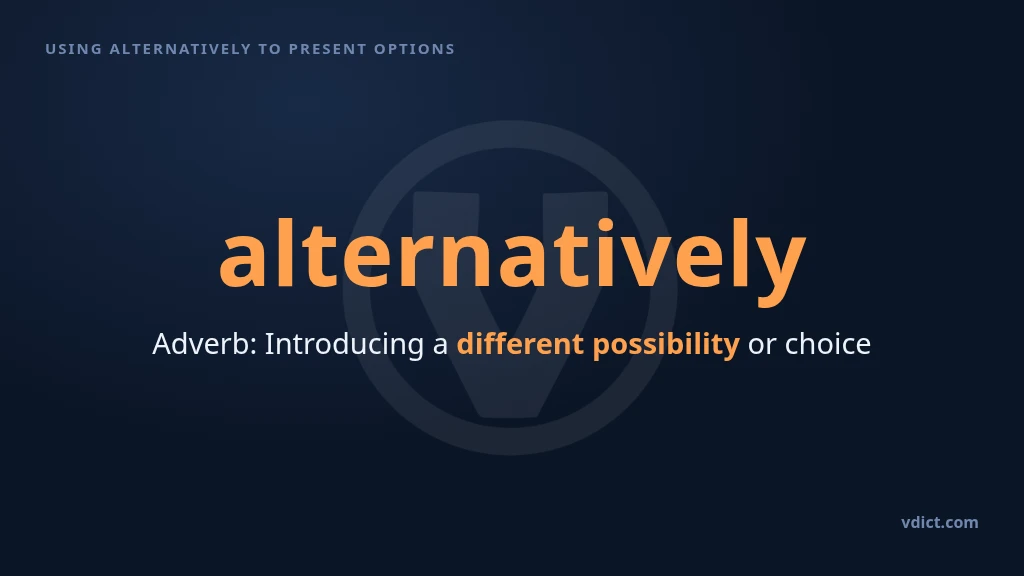 USING ALTERNATIVELY TO PRESENT OPTIONS

alternatively

Adverb: Introducing a different possibility or choice

vdict.com